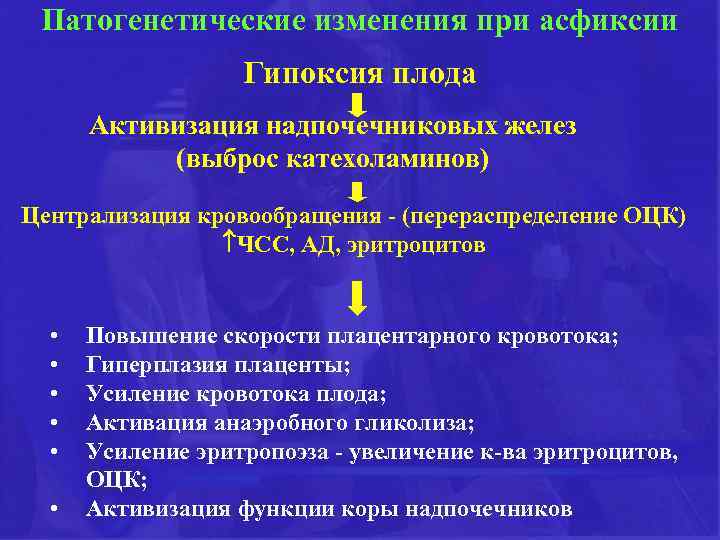 Патогенетические изменения при асфиксии

Гипоксия плода

Активизация надпочечниковых желез (выброс катехоламинов)

Централизация кровообращения - (перераспределение ОЦК)
↑ЧСС, АД, эритроцитов

• Повышение скорости плацентарного кровотока;
• Гиперплазия плаценты;
• Усиление кровотока плода;
• Активация анаэробного гликолиза;
• Усиление эритропоэза - увеличение к-ва эритроцитов, ОЦК;
• Активизация функции коры надпочечников